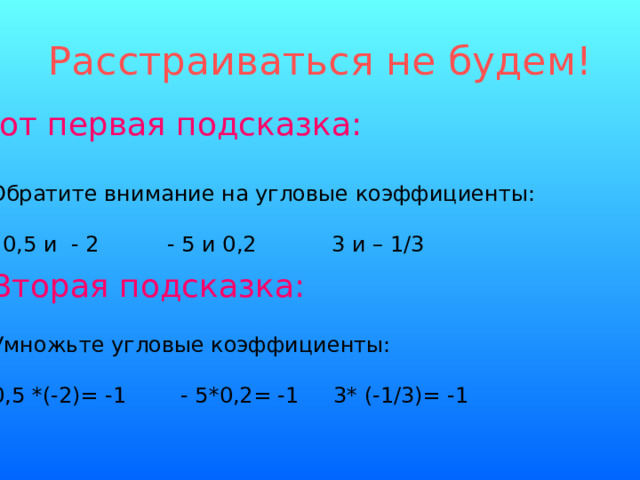 Расстраиваться не будем!

от первая подсказка:

Обратите внимание на угловые коэффициенты:

0,5 и - 2 - 5 и 0,2 3 и – 1/3

Вторая подсказка:

Умножьте угловые коэффициенты:

0,5 *(-2)= -1 - 5*0,2= -1 3* (-1/3)= -1